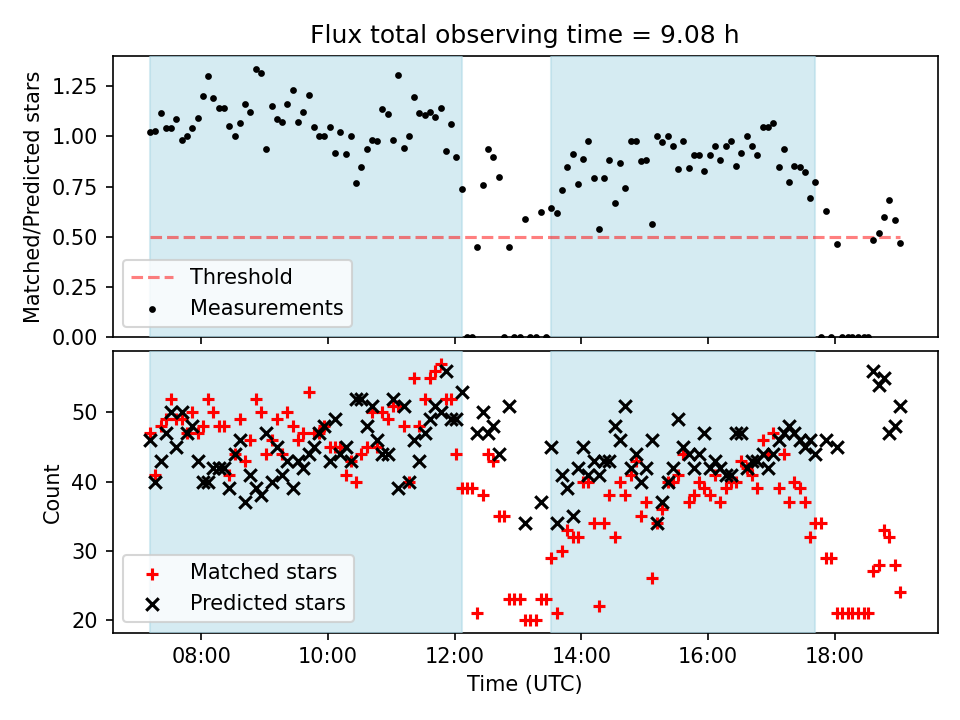 Flux total observing time = 9.08 h

Matched/Predicted stars

1.25
1.00
0.75
0.50
0.25
0.00

Threshold
Measurements

Count

50
40
30
20

Matched stars
Predicted stars

08:00
10:00
12:00
14:00
16:00
18:00

Time (UTC)